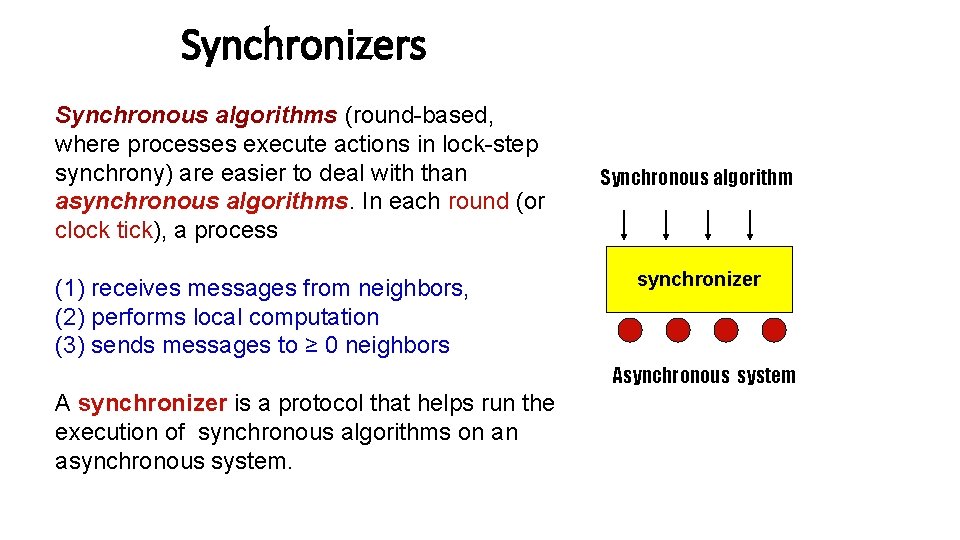 Synchronizers

Synchronous algorithms (round-based, where processes execute actions in lock-step synchrony) are easier to deal with than asynchronous algorithms. In each round (or clock tick), a process

(1) receives messages from neighbors,
(2) performs local computation
(3) sends messages to ≥ 0 neighbors

A synchronizer is a protocol that helps run the execution of synchronous algorithms on an asynchronous system.

Synchronous algorithm

synchronizer

Asynchronous system